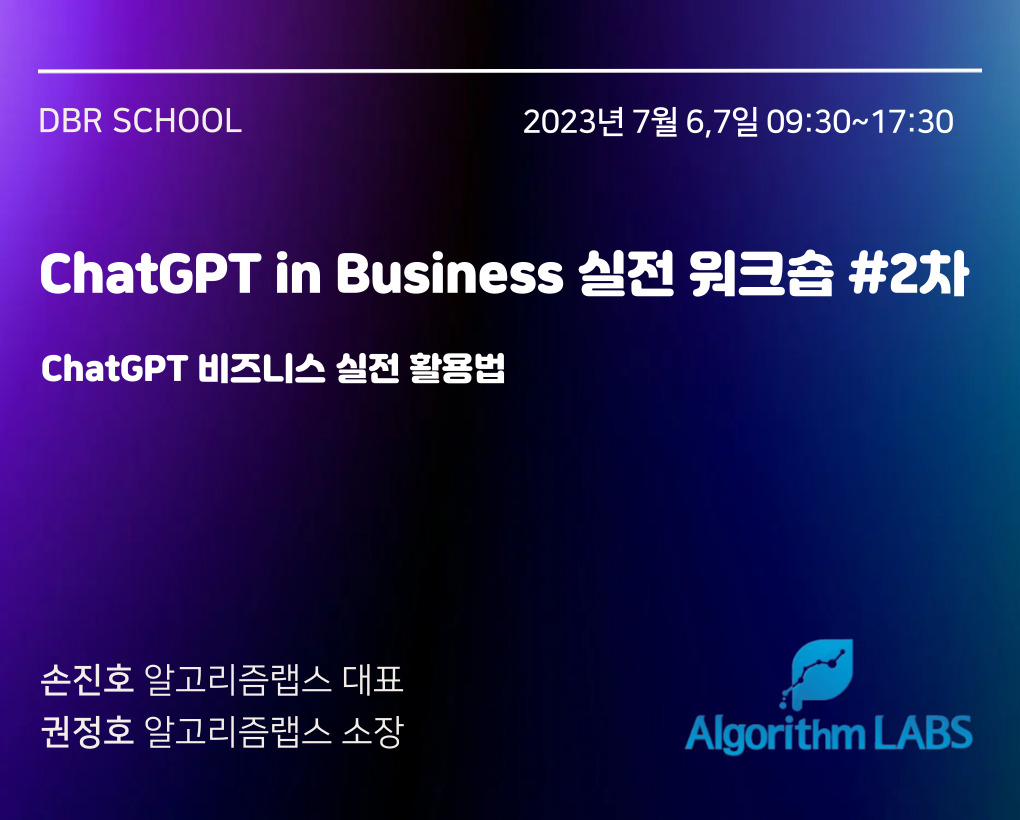 DBR SCHOOL

2023년 7월 6,7일 09:30~17:30

ChatGPT in Business 실전 워크숍 #2차

ChatGPT 비즈니스 실전 활용법

손진호 알고리즘랩스 대표
권정호 알고리즘랩스 소장

Algorithm LABS